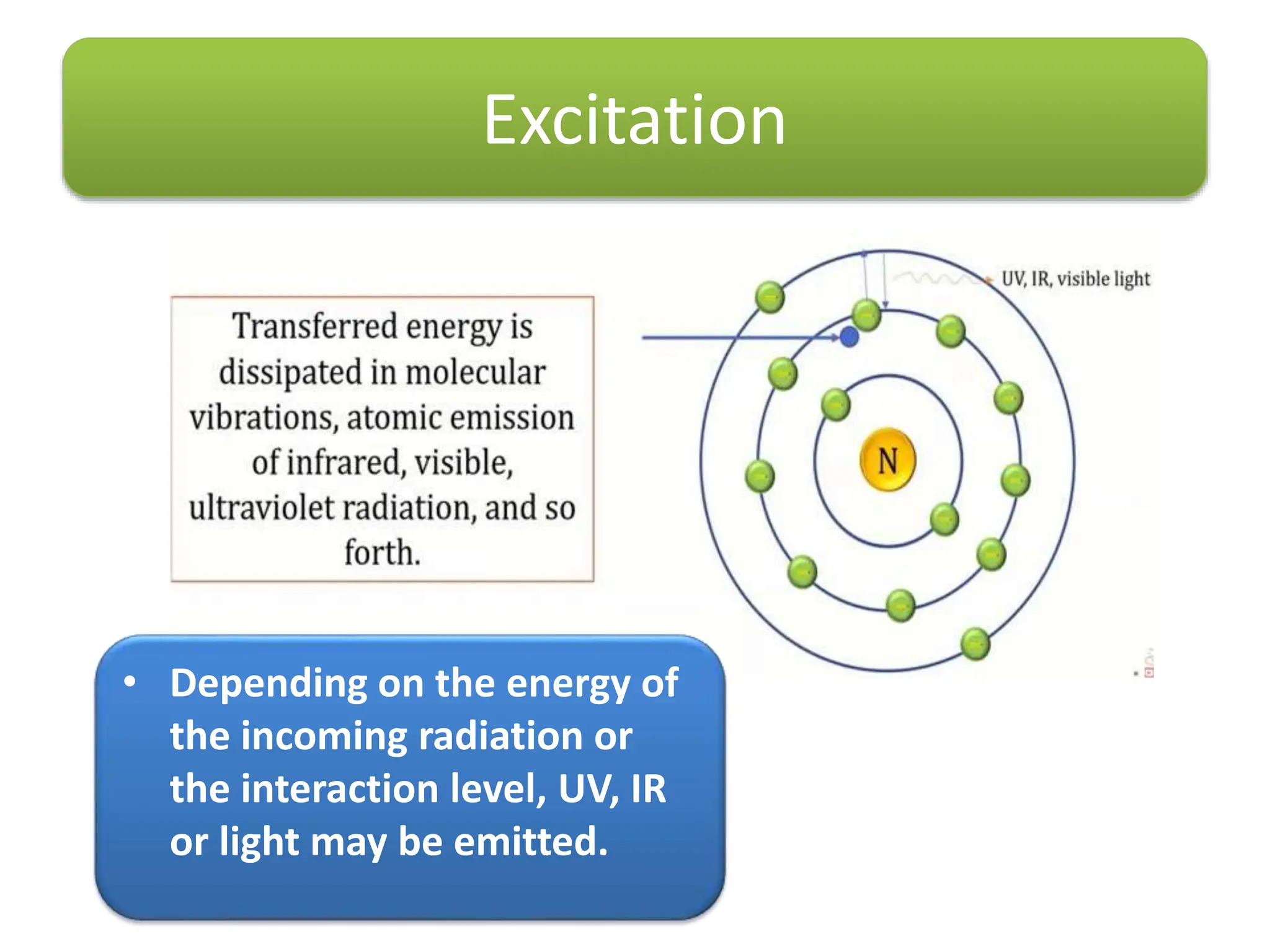 Excitation

Transferred energy is dissipated in molecular vibrations, atomic emission of infrared, visible, ultraviolet radiation, and so forth.

UV, IR, visible light

N

• Depending on the energy of the incoming radiation or the interaction level, UV, IR or light may be emitted.